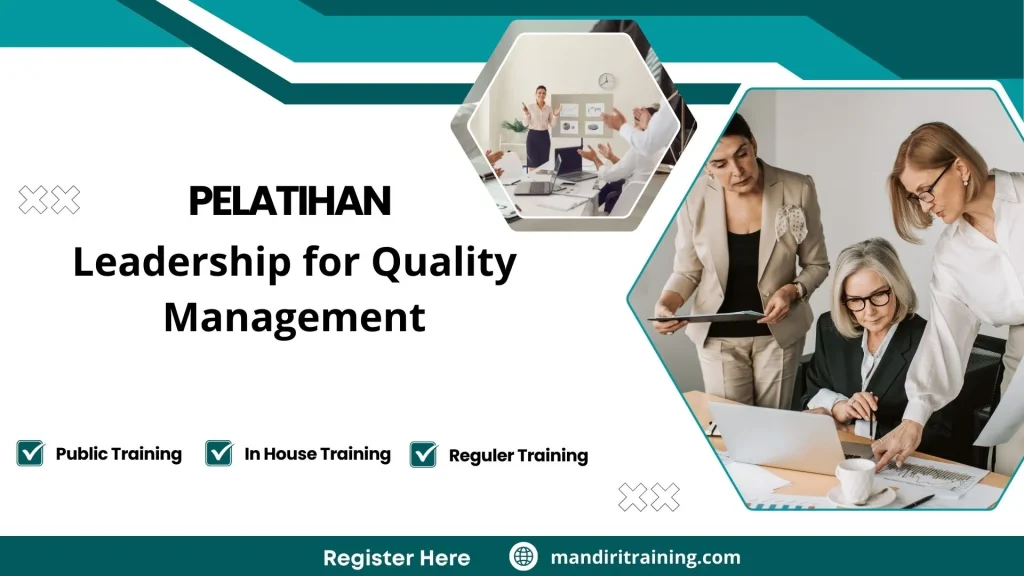 PELATIHAN
Leadership for Quality Management

Public Training
In House Training
Reguler Training

Register Here
mandiritraining.com